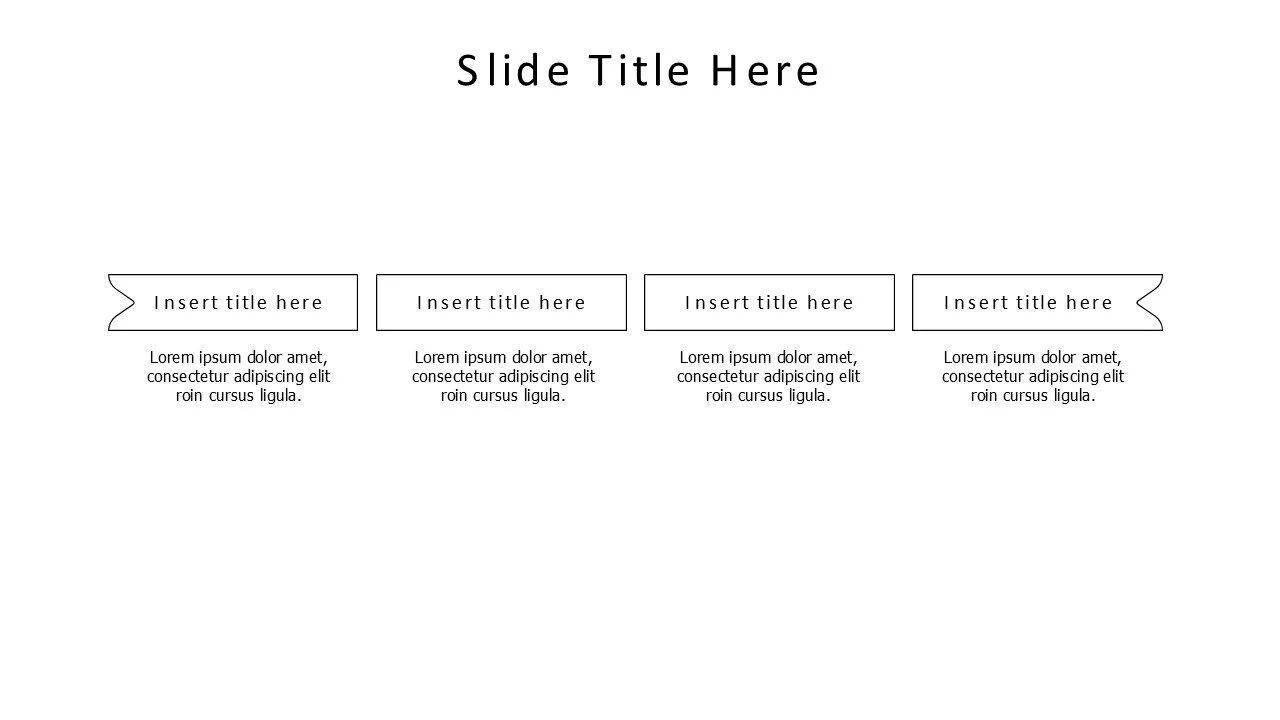 Slide Title Here

Insert title here

Lorem ipsum dolor amet, consectetur adipiscing elit roin cursus ligula.

Insert title here

Lorem ipsum dolor amet, consectetur adipiscing elit roin cursus ligula.

Insert title here

Lorem ipsum dolor amet, consectetur adipiscing elit roin cursus ligula.

Insert title here

Lorem ipsum dolor amet, consectetur adipiscing elit roin cursus ligula.